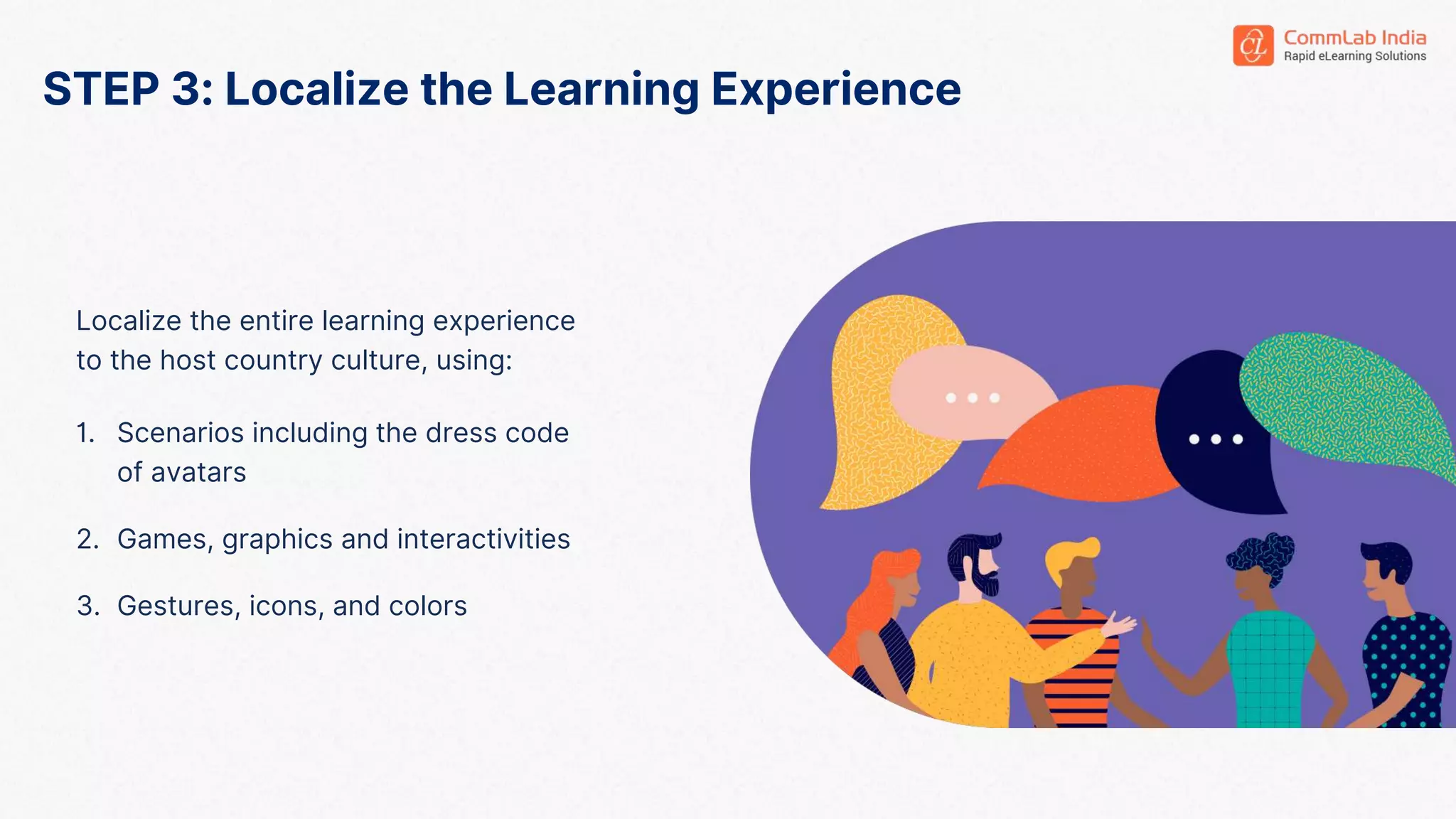 CL CommLab India
Rapid eLearning Solutions

STEP 3: Localize the Learning Experience

Localize the entire learning experience to the host country culture, using:

1. Scenarios including the dress code of avatars

2. Games, graphics and interactivities

3. Gestures, icons, and colors